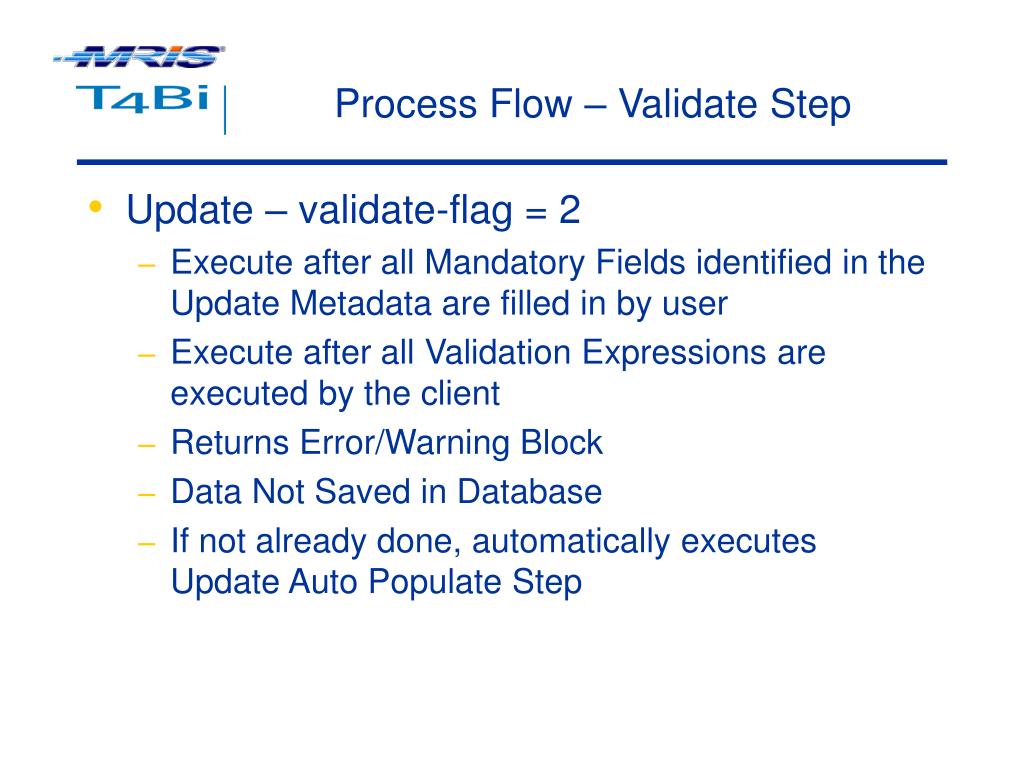 MRIS
T4Bi

Process Flow – Validate Step

• Update – validate-flag = 2
– Execute after all Mandatory Fields identified in the Update Metadata are filled in by user
– Execute after all Validation Expressions are executed by the client
– Returns Error/Warning Block
– Data Not Saved in Database
– If not already done, automatically executes Update Auto Populate Step